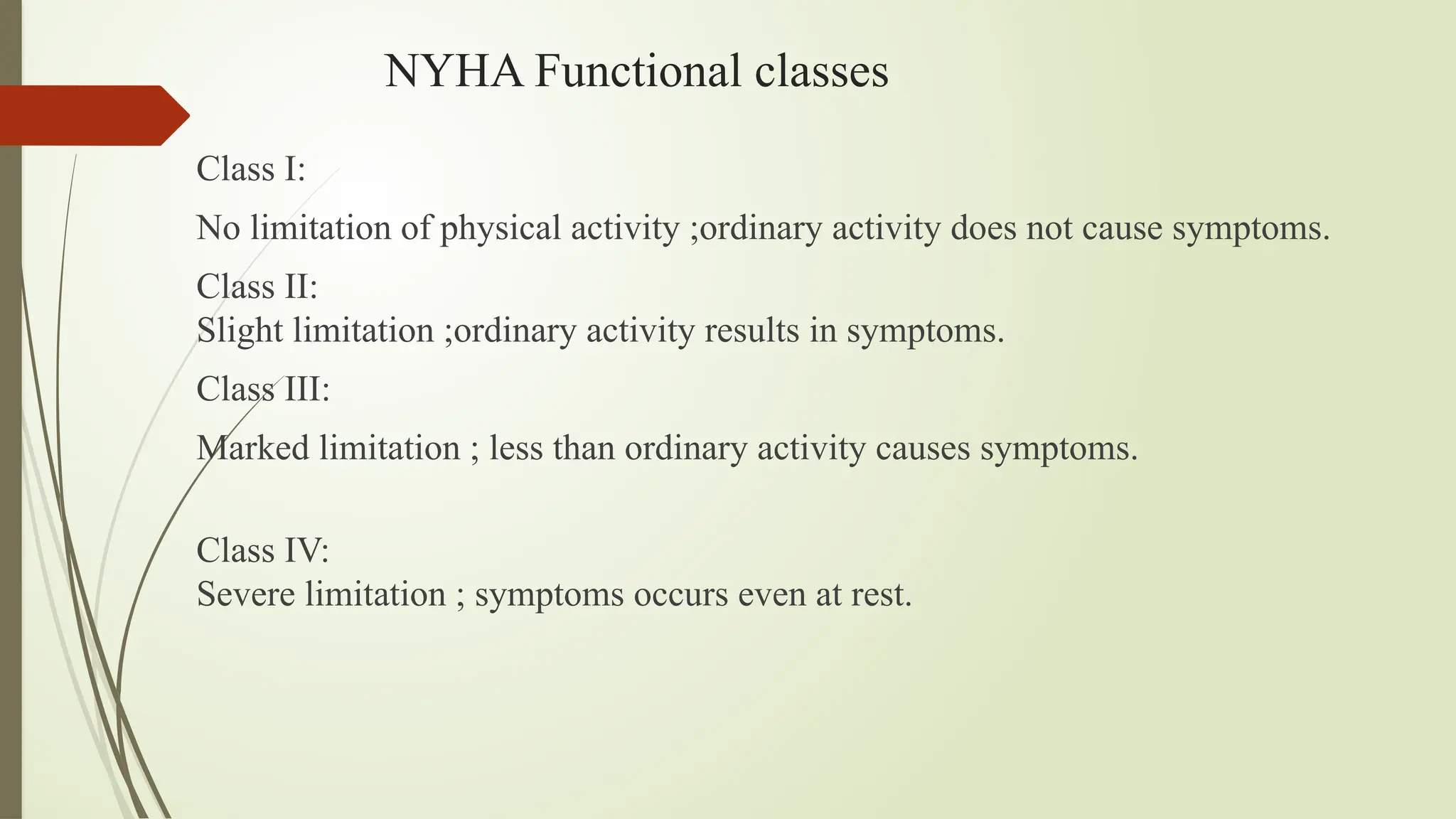 NYHA Functional classes

Class I:

No limitation of physical activity ;ordinary activity does not cause symptoms.

Class II:
Slight limitation ;ordinary activity results in symptoms.

Class III:

Marked limitation ; less than ordinary activity causes symptoms.

Class IV:
Severe limitation ; symptoms occurs even at rest.